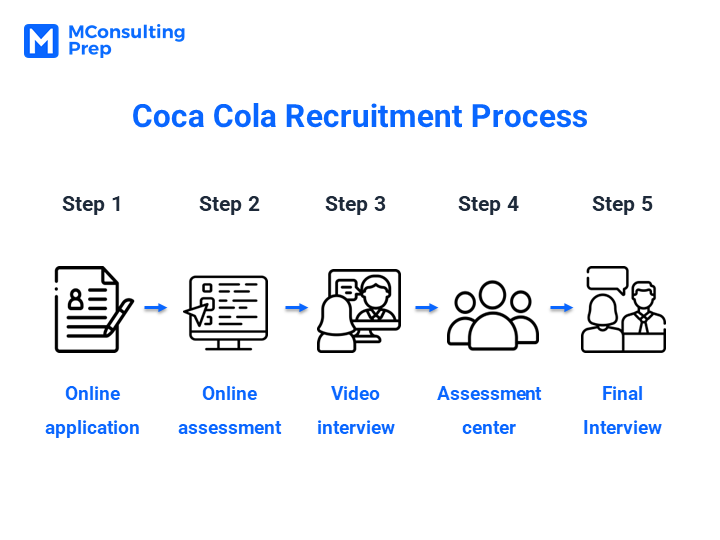 MConsulting Prep

Coca Cola Recruitment Process

Step 1

Online application

Step 2

Online assessment

Step 3

Video interview

Step 4

Assessment center

Step 5

Final Interview